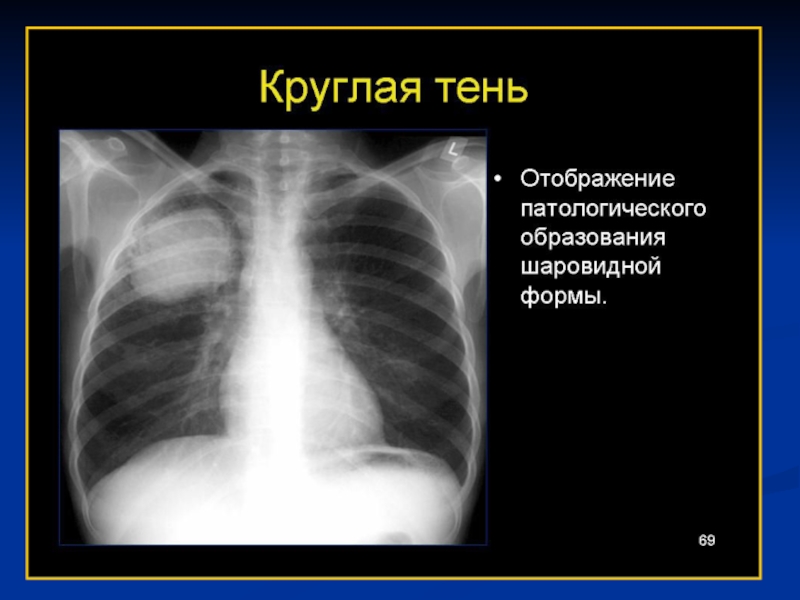 Круглая тень

L

• Отображение патологического образования шаровидной формы.

69